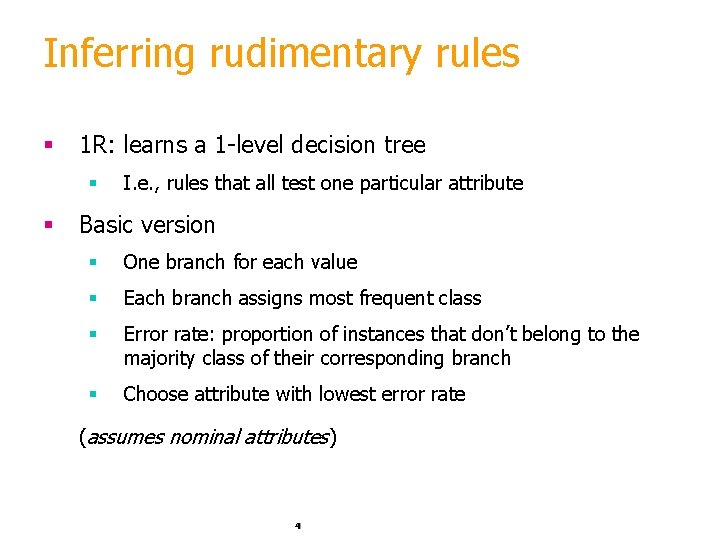 Inferring rudimentary rules

▪ 1R: learns a 1-level decision tree

▪ I.e., rules that all test one particular attribute

▪ Basic version

▪ One branch for each value

▪ Each branch assigns most frequent class

▪ Error rate: proportion of instances that don't belong to the majority class of their corresponding branch

▪ Choose attribute with lowest error rate

(assumes nominal attributes)

4